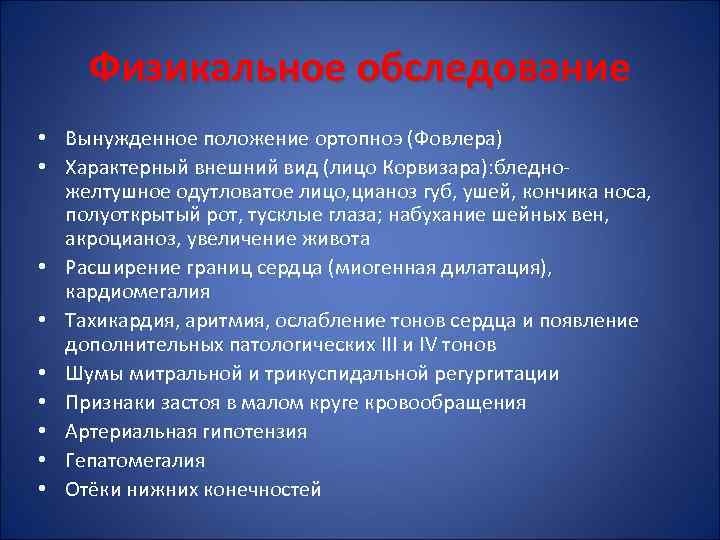 Физикальное обследование

• Вынужденное положение ортопноэ (Фовлера)
• Характерный внешний вид (лицо Корвизара):бледно-желтушное одутловатое лицо,цианоз губ, ушей, кончика носа, полуоткрытый рот, тусклые глаза; набухание шейных вен, акроцианоз, увеличение живота
• Расширение границ сердца (миогенная дилатация), кардиомегалия
• Тахикардия, аритмия, ослабление тонов сердца и появление дополнительных патологических III и IV тонов
• Шумы митральной и трикуспидальной регургитации
• Признаки застоя в малом круге кровообращения
• Артериальная гипотензия
• Гепатомегалия
• Отёки нижних конечностей